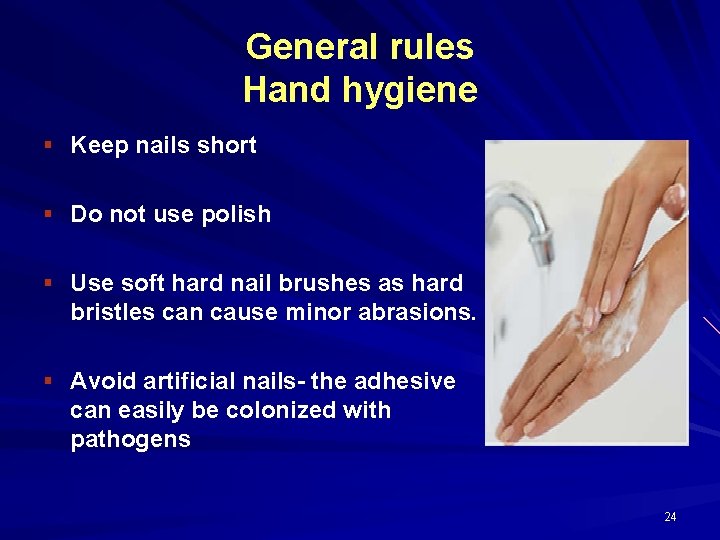 General rules
Hand hygiene

▪ Keep nails short

▪ Do not use polish

▪ Use soft hard nail brushes as hard bristles can cause minor abrasions.

▪ Avoid artificial nails- the adhesive can easily be colonized with pathogens

24